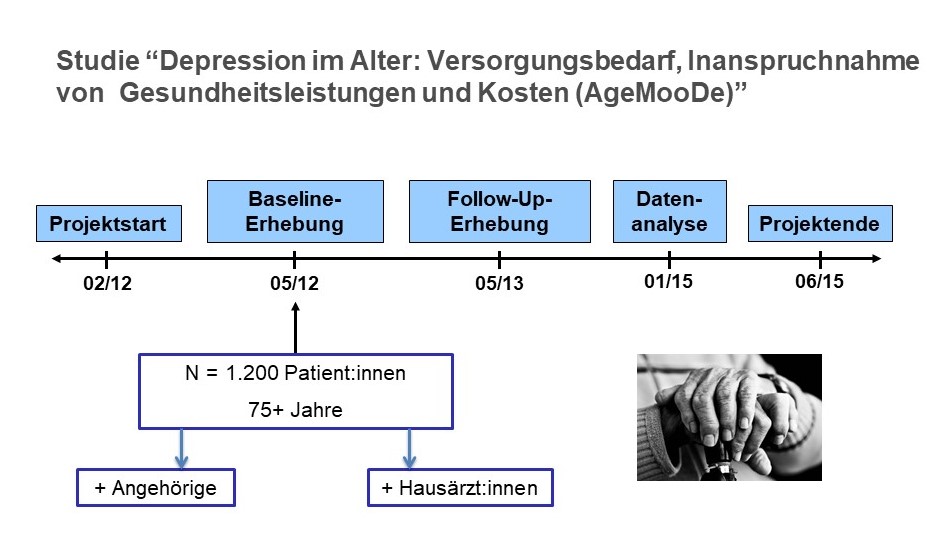 Studie “Depression im Alter: Versorgungsbedarf, Inanspruchnahme von Gesundheitsleistungen und Kosten (AgeMooDe)”

Projektstart

Baseline-Erhebung

Follow-Up-Erhebung

Daten-analyse

Projektende

02/12

05/12

05/13

01/15

06/15

N = 1.200 Patient:innen

75+ Jahre

+ Angehörige

+ Hausärzt:innen